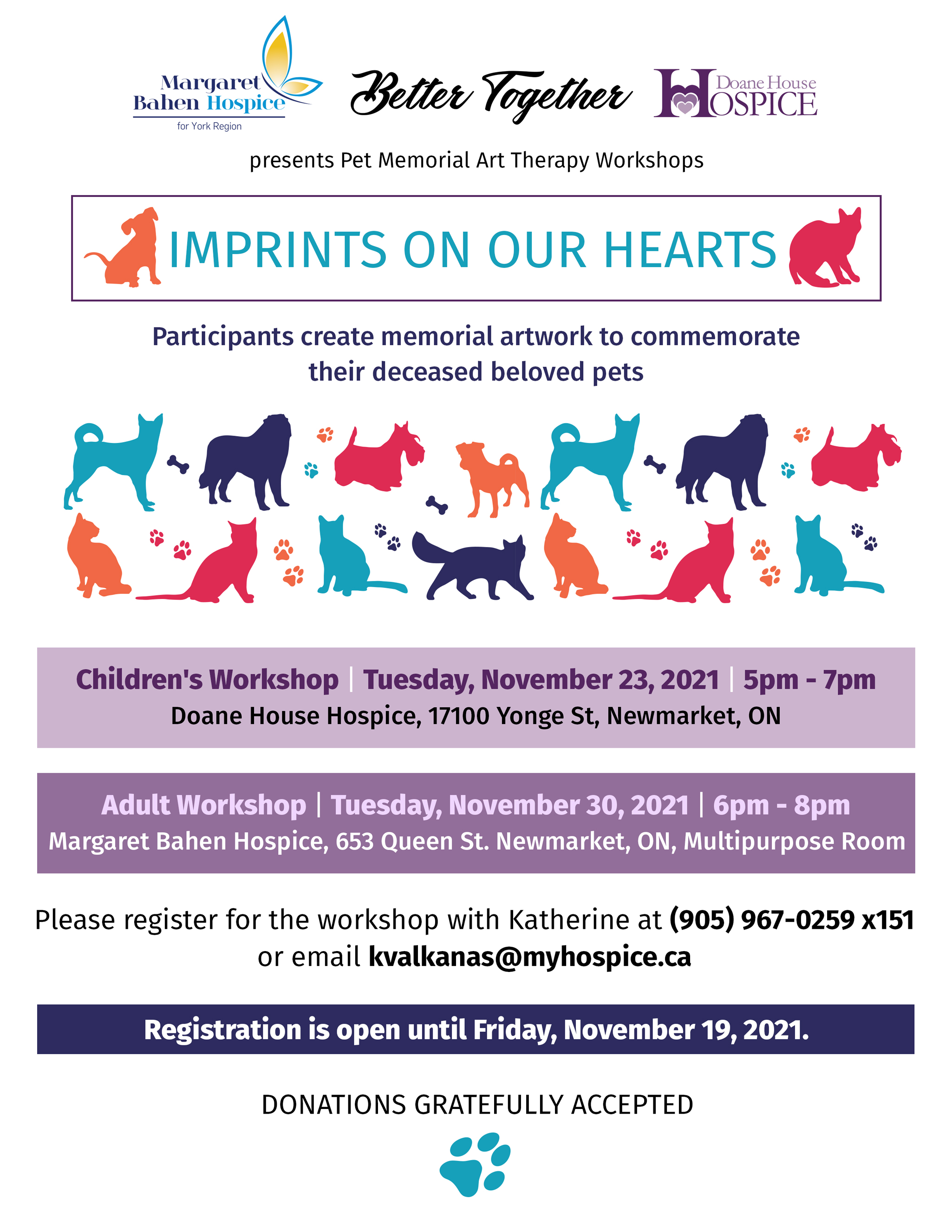 Margaret Bahen Hospice
for York Region

Better Together

Doane House HOSPICE

presents Pet Memorial Art Therapy Workshops

IMPRINTS ON OUR HEARTS

Participants create memorial artwork to commemorate their deceased beloved pets

Children's Workshop | Tuesday, November 23, 2021 | 5pm - 7pm
Doane House Hospice, 17100 Yonge St, Newmarket, ON

Adult Workshop | Tuesday, November 30, 2021 | 6pm - 8pm
Margaret Bahen Hospice, 653 Queen St. Newmarket, ON, Multipurpose Room

Please register for the workshop with Katherine at (905) 967-0259 x151 or email kvalkanas@myhospice.ca

Registration is open until Friday, November 19, 2021.

DONATIONS GRATEFULLY ACCEPTED